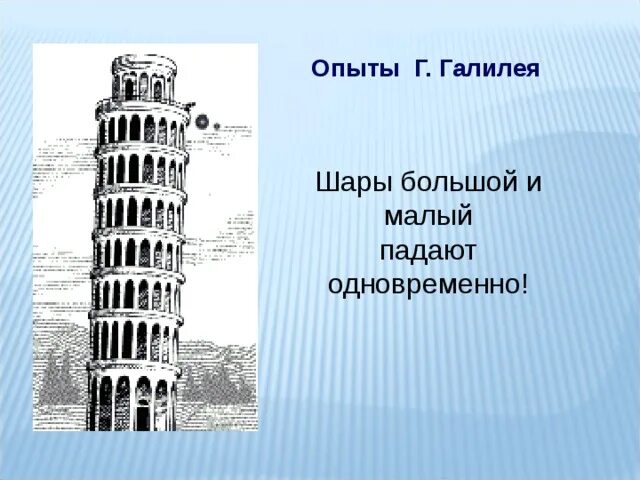 Опыты Г. Галилея

Шары большой и малый падают одновременно!